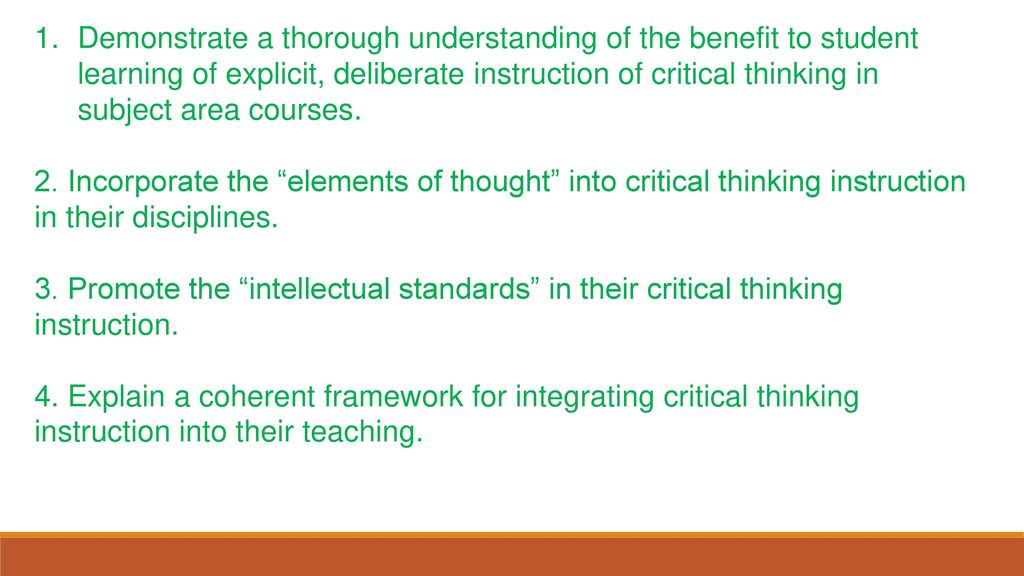 1. Demonstrate a thorough understanding of the benefit to student learning of explicit, deliberate instruction of critical thinking in subject area courses.

2. Incorporate the “elements of thought” into critical thinking instruction in their disciplines.

3. Promote the “intellectual standards” in their critical thinking instruction.

4. Explain a coherent framework for integrating critical thinking instruction into their teaching.